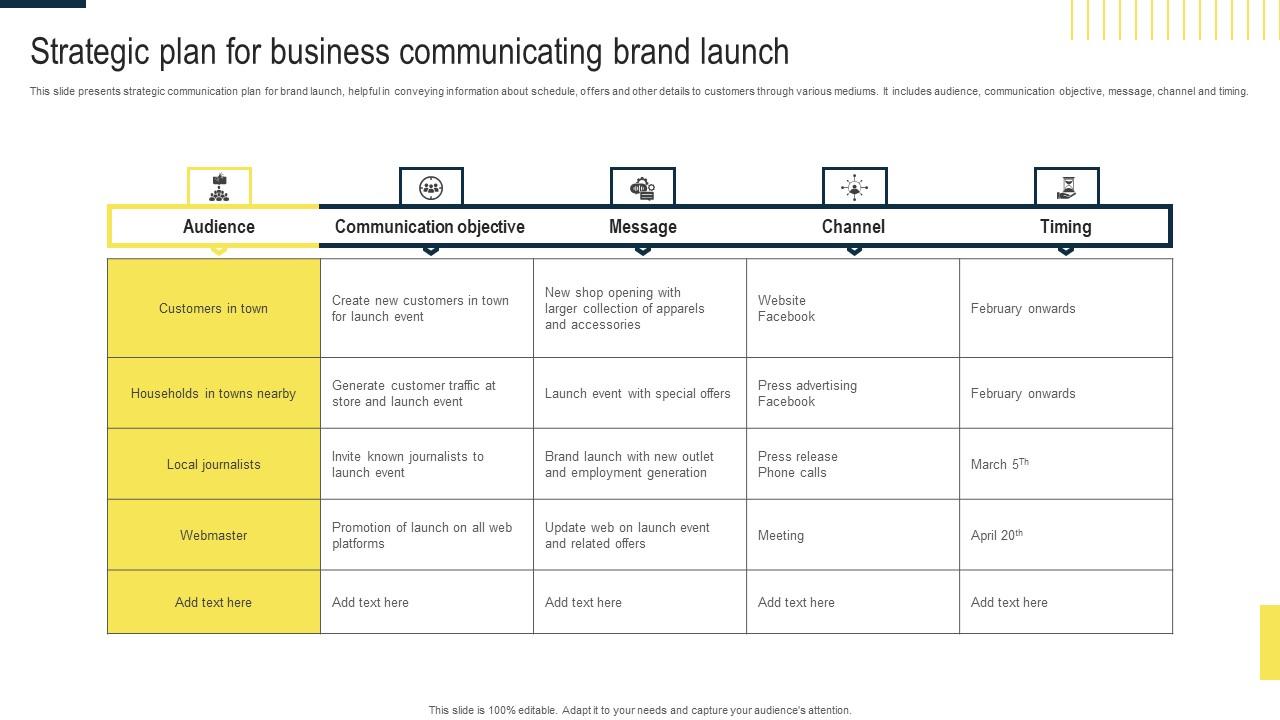 Strategic plan for business communicating brand launch

This slide presents strategic communication plan for brand launch, helpful in conveying information about schedule, offers and other details to customers through various mediums. It includes audience, communication objective, message, channel and timing.

| Audience | Communication objective | Message | Channel | Timing |
|---|---|---|---|---|
| Customers in town | Create new customers in town for launch event | New shop opening with larger collection of apparels and accessories | Website Facebook | February onwards |
| Households in towns nearby | Generate customer traffic at store and launch event | Launch event with special offers | Press advertising Facebook | February onwards |
| Local journalists | Invite known journalists to launch event | Brand launch with new outlet and employment generation | Press release Phone calls | March $5^{Th}$ |
| Webmaster | Promotion of launch on all web platforms | Update web on launch event and related offers | Meeting | April $20^{th}$ |
| Add text here | Add text here | Add text here | Add text here | Add text here |

This slide is 100% editable. Adapt it to your needs and capture your audience's attention.